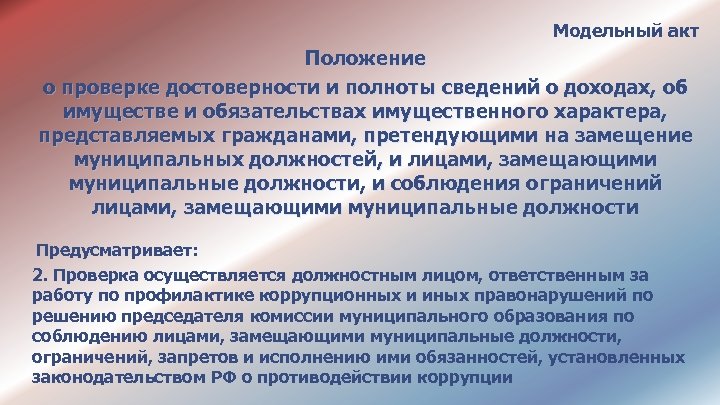 Модельный акт

Положение

о проверке достоверности и полноты сведений о доходах, об имуществе и обязательствах имущественного характера, представляемых гражданами, претендующими на замещение муниципальных должностей, и лицами, замещающими муниципальные должности, и соблюдения ограничений лицами, замещающими муниципальные должности

Предусматривает:

2. Проверка осуществляется должностным лицом, ответственным за работу по профилактике коррупционных и иных правонарушений по решению председателя комиссии муниципального образования по соблюдению лицами, замещающими муниципальные должности, ограничений, запретов и исполнению ими обязанностей, установленных законодательством РФ о противодействии коррупции